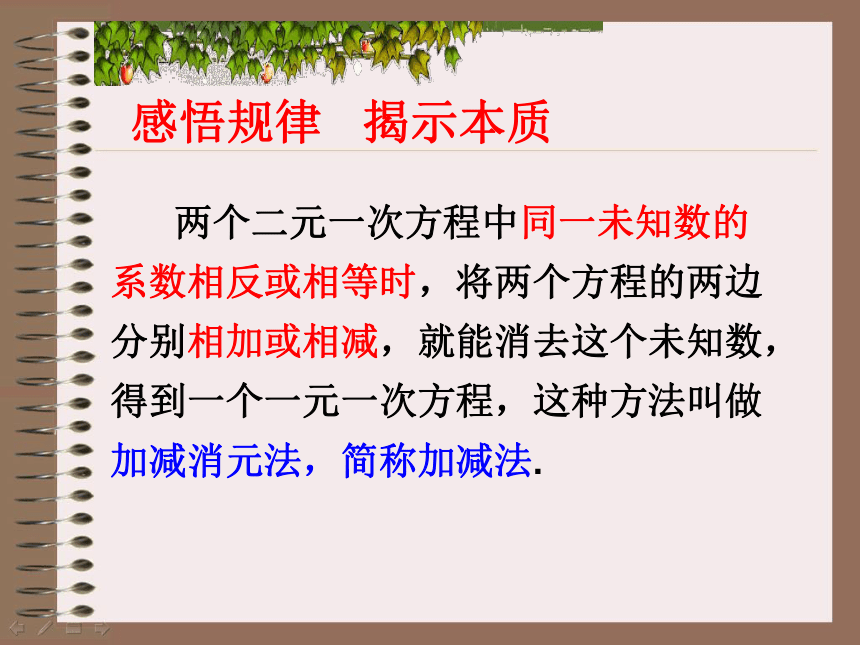 感悟规律　揭示本质

两个二元一次方程中同一未知数的系数相反或相等时，将两个方程的两边分别相加或相减，就能消去这个未知数，得到一个一元一次方程，这种方法叫做加减消元法，简称加减法.